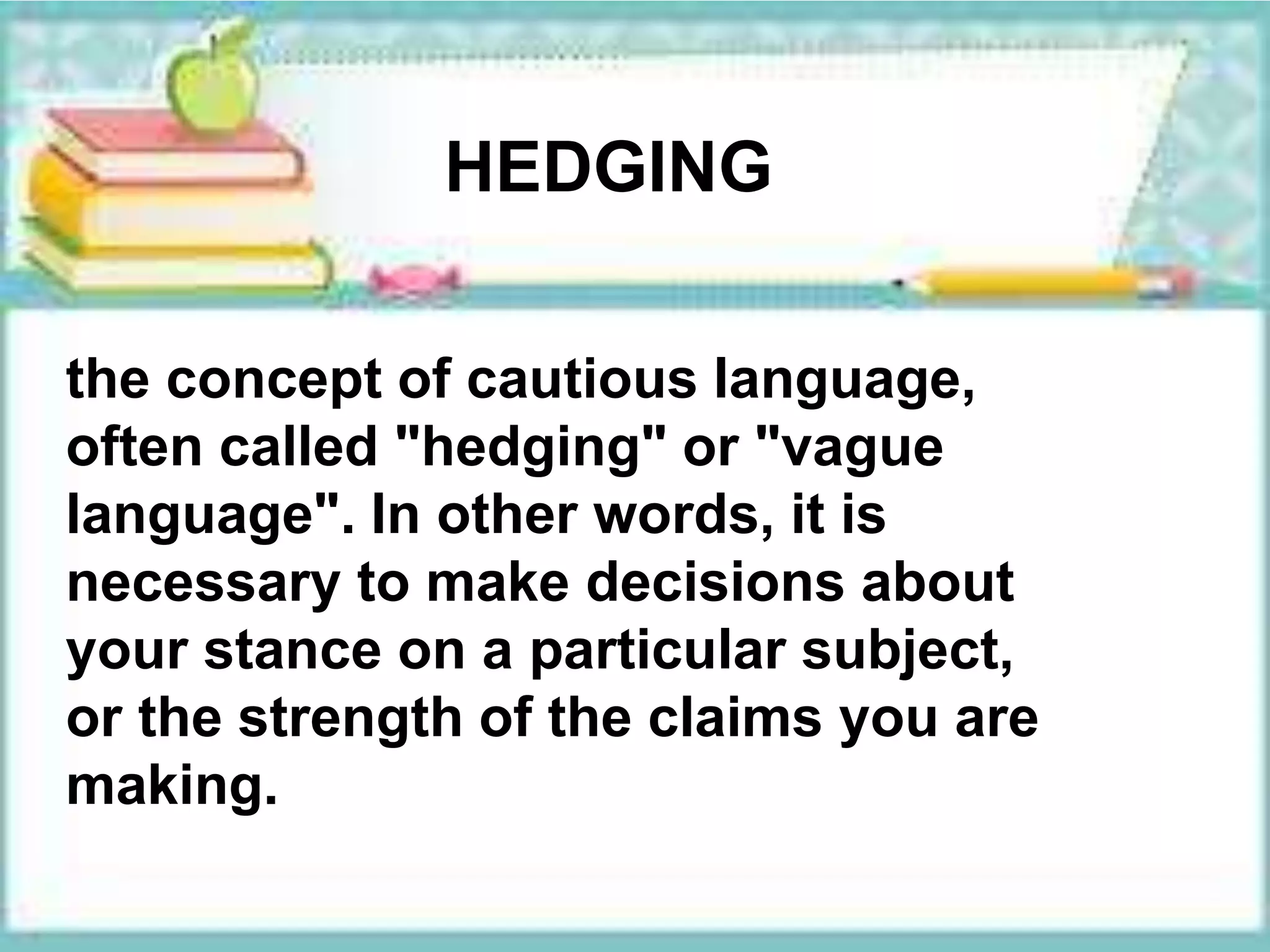 HEDGING

the concept of cautious language, often called "hedging" or "vague language". In other words, it is necessary to make decisions about your stance on a particular subject, or the strength of the claims you are making.